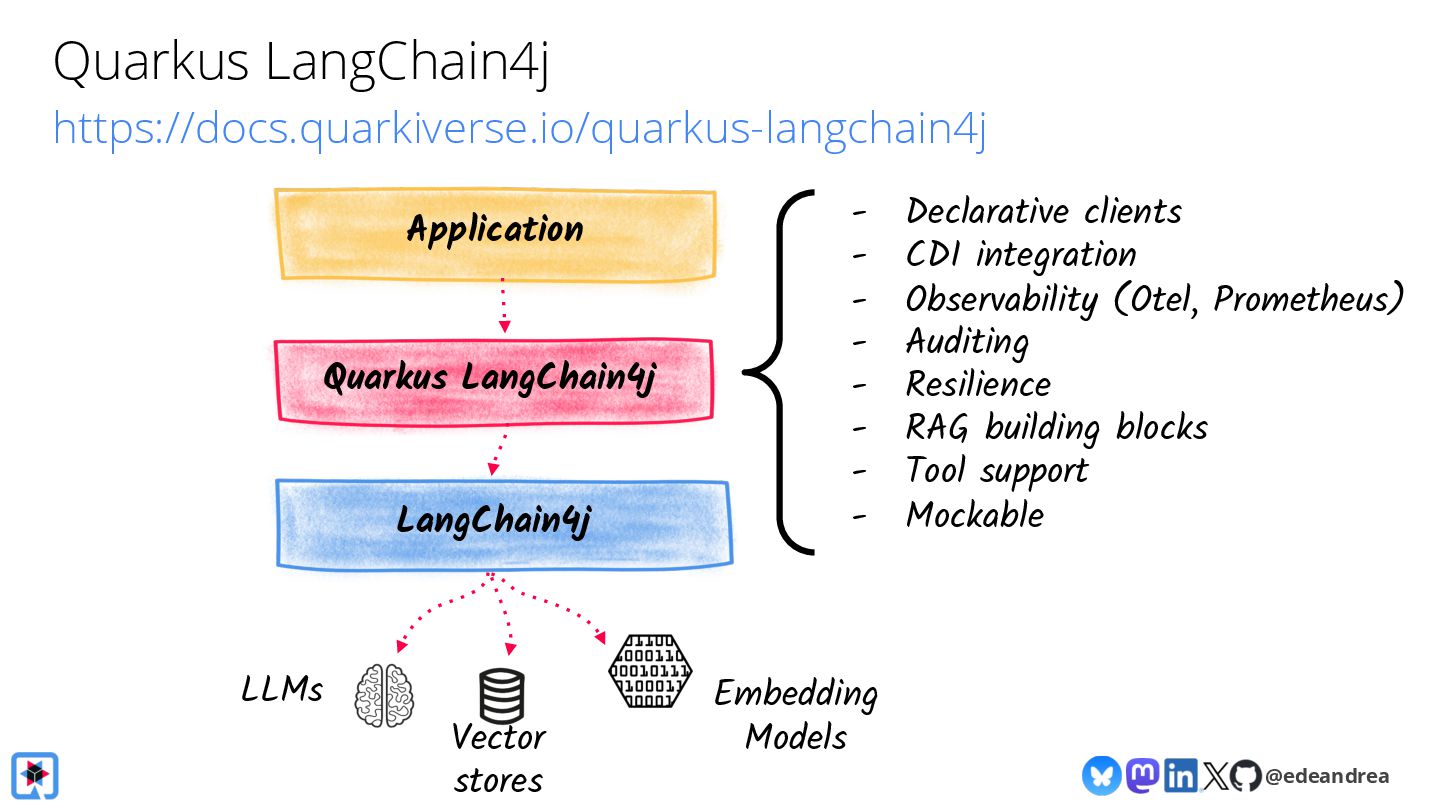 Quarkus LangChain4j
https://docs.quarkiverse.io/quarkus-langchain4j

Application

Quarkus LangChain4j

LangChain4j

- Declarative clients
- CDI integration
- Observability (Otel, Prometheus)
- Auditing
- Resilience
- RAG building blocks
- Tool support
- Mockable

LLMs

Vector stores

Embedding Models

@edeandrea